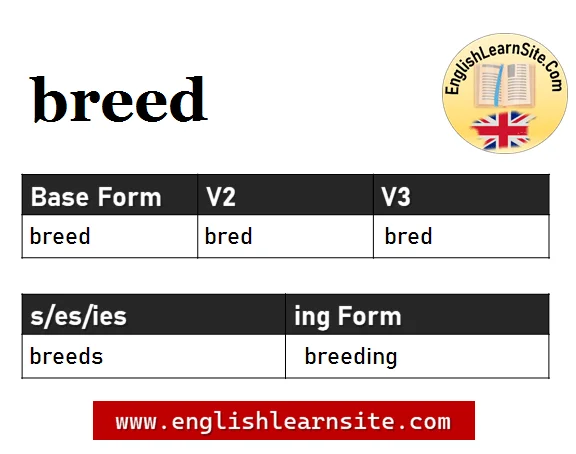 breed

EnglishLearnSite.Com

| Base Form | V2 | V3 |
|---|---|---|
| breed | bred | bred |

| s/es/ies | ing Form |
|---|---|
| breeds | breeding |

www.englishlearnsite.com